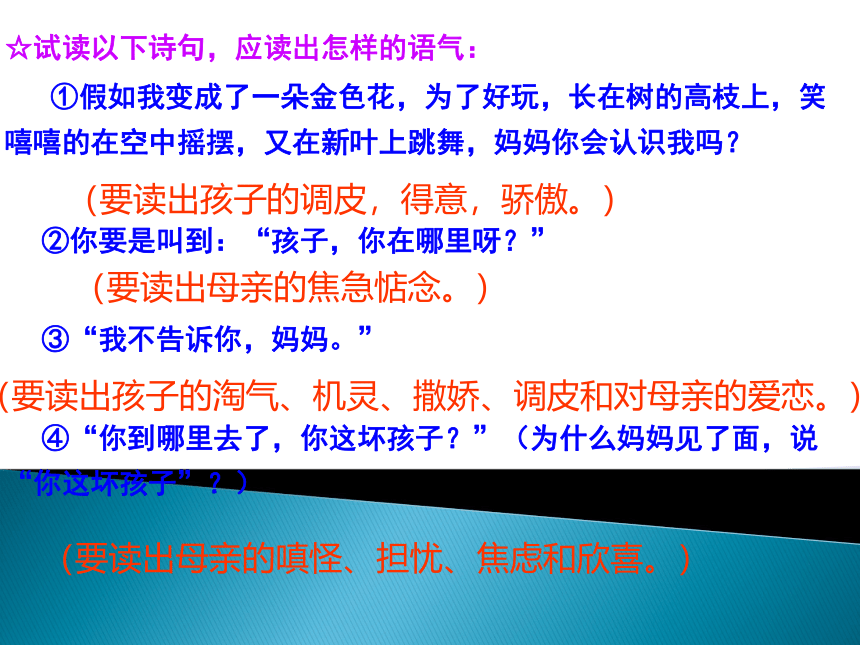 ☆试读以下诗句，应读出怎样的语气：

①假如我变成了一朵金色花，为了好玩，长在树的高枝上，笑嘻嘻的在空中摇摆，又在新叶上跳舞，妈妈你会认识我吗？

（要读出孩子的调皮，得意，骄傲。）

②你要是叫到：“孩子，你在哪里呀？”

（要读出母亲的焦急惦念。）

③“我不告诉你，妈妈。”

（要读出孩子的淘气、机灵、撒娇、调皮和对母亲的爱恋。）

④“你到哪里去了，你这坏孩子？”（为什么妈妈见了面，说“你这坏孩子”？）

（要读出母亲的嗔怪、担忧、焦虑和欣喜。）